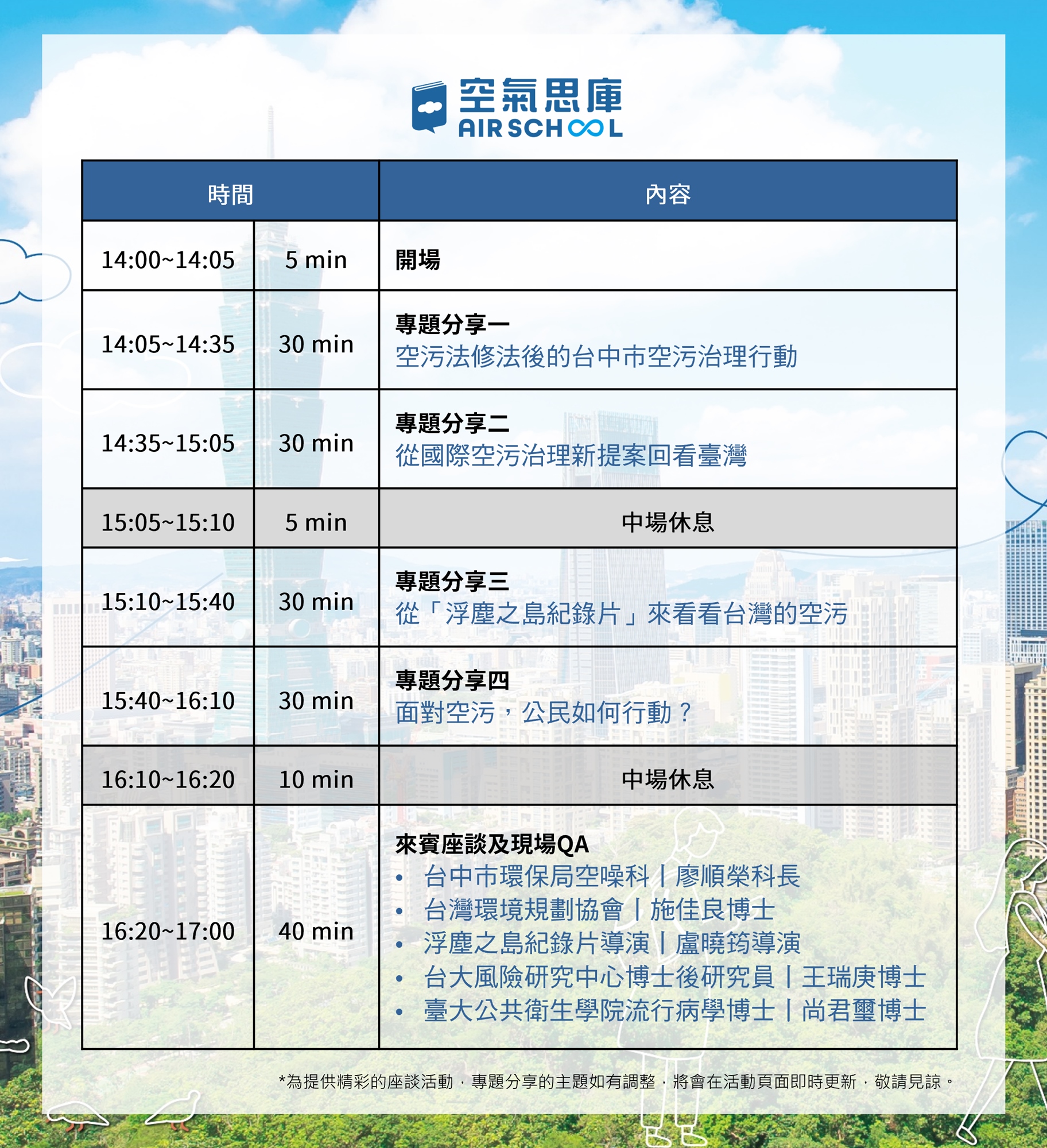 空氣思庫
AIR SCHOOL

| 時間 | | 內容 |
|---|---|---|
| 14:00~14:05 | 5 min | 開場 |
| 14:05~14:35 | 30 min | 專題分享一 空污法修法後的台中市空污治理行動 |
| 14:35~15:05 | 30 min | 專題分享二 從國際空污治理新提案回看臺灣 |
| 15:05~15:10 | 5 min | 中場休息 |
| 15:10~15:40 | 30 min | 專題分享三 從「浮塵之島紀錄片」來看看台灣的空污 |
| 15:40~16:10 | 30 min | 專題分享四 面對空污，公民如何行動？ |
| 16:10~16:20 | 10 min | 中場休息 |
| 16:20~17:00 | 40 min | 來賓座談及現場QA • 台中市環保局空噪科丨廖順榮科長 • 台灣環境規劃協會丨施佳良博士 • 浮塵之島紀錄片導演丨盧曉筠導演 • 台大風險研究中心博士後研究員丨王瑞庚博士 • 臺大公共衛生學院流行病學博士丨尚君璽博士 |

*為提供精彩的座談活動，專題分享的主題如有調整，將會在活動頁面即時更新，敬請見諒。